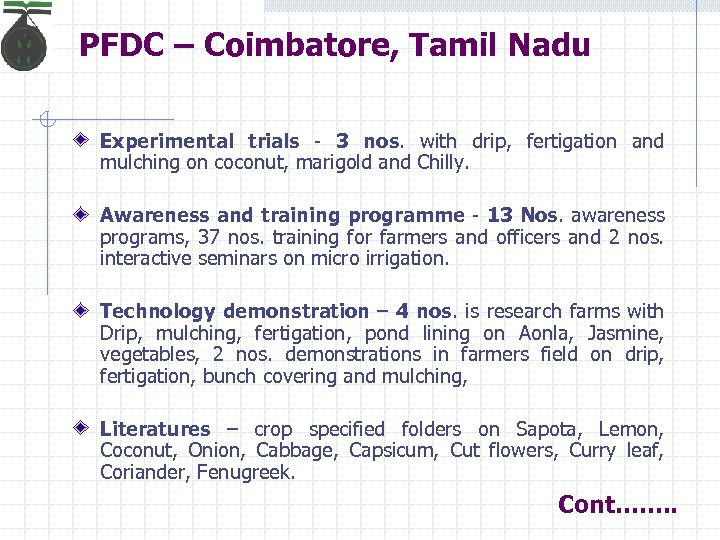 PFDC – Coimbatore, Tamil Nadu

Experimental trials - 3 nos. with drip, fertigation and mulching on coconut, marigold and Chilly.

Awareness and training programme - 13 Nos. awareness programs, 37 nos. training for farmers and officers and 2 nos. interactive seminars on micro irrigation.

Technology demonstration – 4 nos. is research farms with Drip, mulching, fertigation, pond lining on Aonla, Jasmine, vegetables, 2 nos. demonstrations in farmers field on drip, fertigation, bunch covering and mulching,

Literatures – crop specified folders on Sapota, Lemon, Coconut, Onion, Cabbage, Capsicum, Cut flowers, Curry leaf, Coriander, Fenugreek.

Cont……..